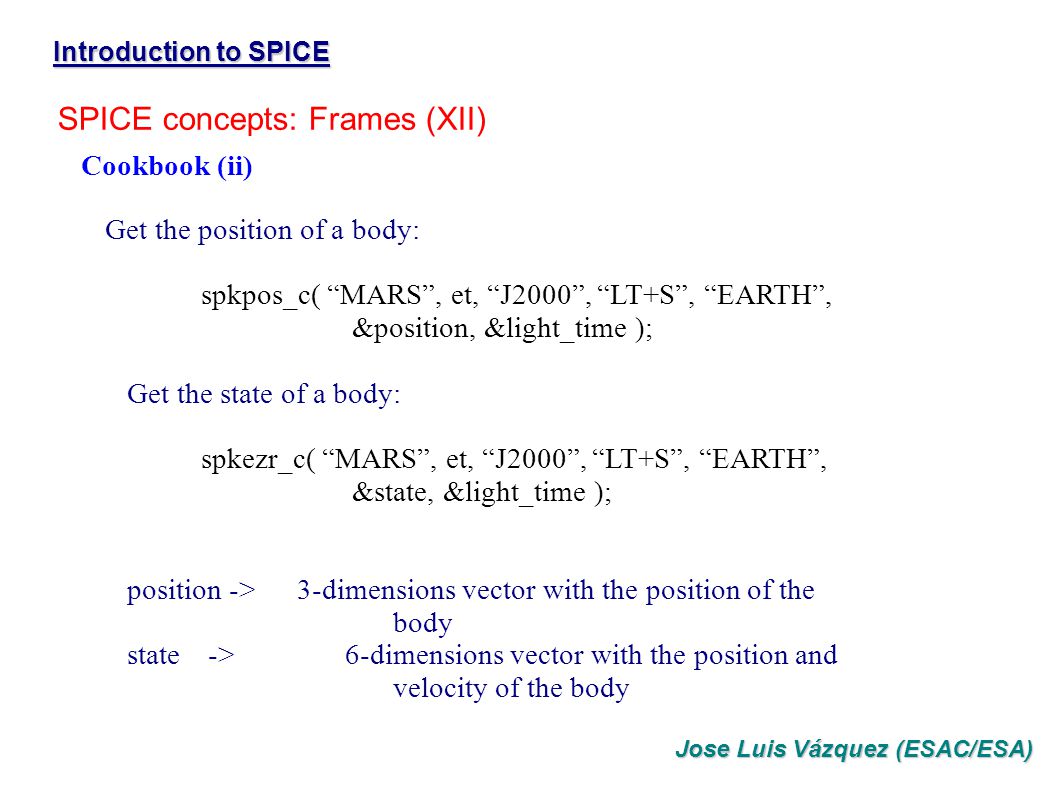 Introduction to SPICE

SPICE concepts: Frames (XII)

Cookbook (ii)

Get the position of a body:

spkpos_c( “MARS”, et, “J2000”, “LT+S”, “EARTH”, &position, &light_time );

Get the state of a body:

spkezr_c( “MARS”, et, “J2000”, “LT+S”, “EARTH”, &state, &light_time );

position -> 3-dimensions vector with the position of the body
state -> 6-dimensions vector with the position and velocity of the body

Jose Luis Vázquez (ESAC/ESA)